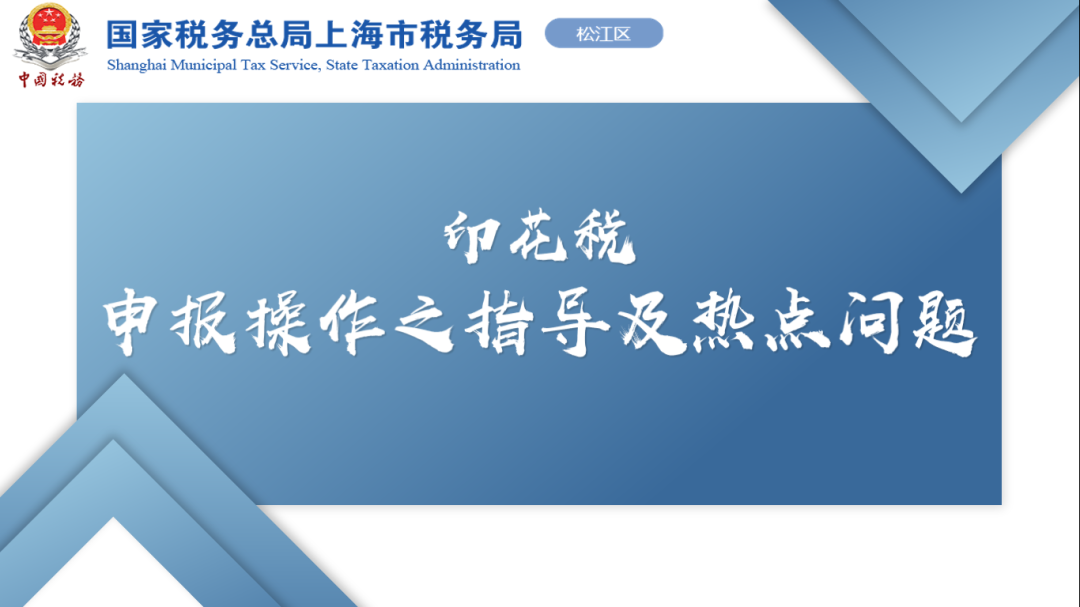 中国税务

国家税务总局上海市税务局
Shanghai Municipal Tax Service, State Taxation Administration

松江区

印花税
申报操作之指导及热点问题